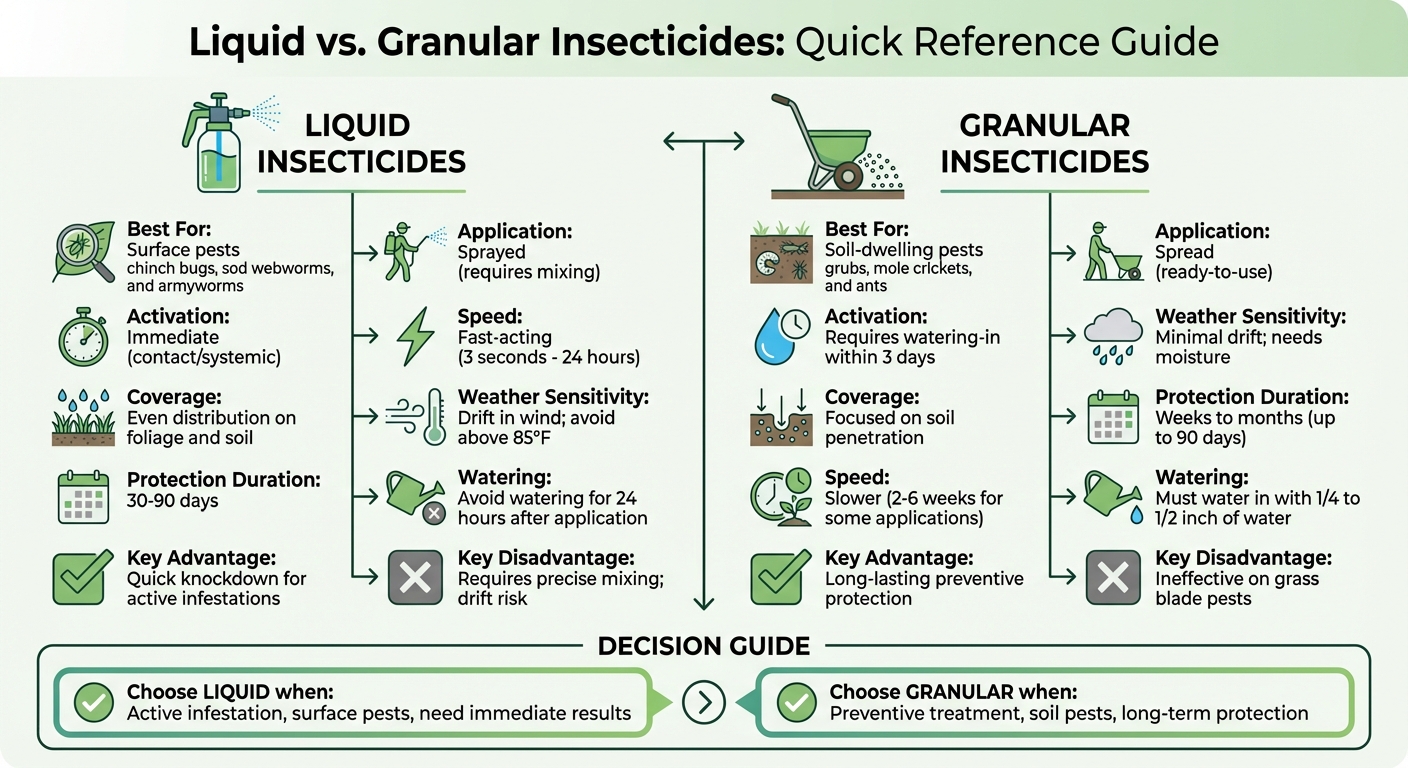 Liquid vs. Granular Insecticides: Quick Reference Guide

LIQUID INSECTICIDES

Best For:
Surface pests
chinch bugs, sod webworms, and armyworms

Activation:
Immediate (contact/systemic)

Coverage:
Even distribution on foliage and soil

Protection Duration:
30-90 days

Key Advantage:
Quick knockdown for active infestations

Application:
Sprayed (requires mixing)

Speed:
Fast-acting (3 seconds - 24 hours)

Weather Sensitivity:
Drift in wind; avoid above 85°F

Watering:
Avoid watering for 24 hours after application

Key Disadvantage:
Requires precise mixing; drift risk

GRANULAR INSECTICIDES

Best For:
Soil-dwelling pests
grubs, mole crickets, and ants

Activation:
Requires watering-in within 3 days

Coverage:
Focused on soil penetration

Speed:
Slower (2-6 weeks for some applications)

Key Advantage:
Long-lasting preventive protection

Application:
Spread (ready-to-use)

Weather Sensitivity:
Minimal drift; needs moisture

Protection Duration:
Weeks to months (up to 90 days)

Watering:
Must water in with 1/4 to 1/2 inch of water

Key Disadvantage:
Ineffective on grass blade pests

DECISION GUIDE

Choose LIQUID when:
Active infestation, surface pests, need immediate results

Choose GRANULAR when:
Preventive treatment, soil pests, long-term protection